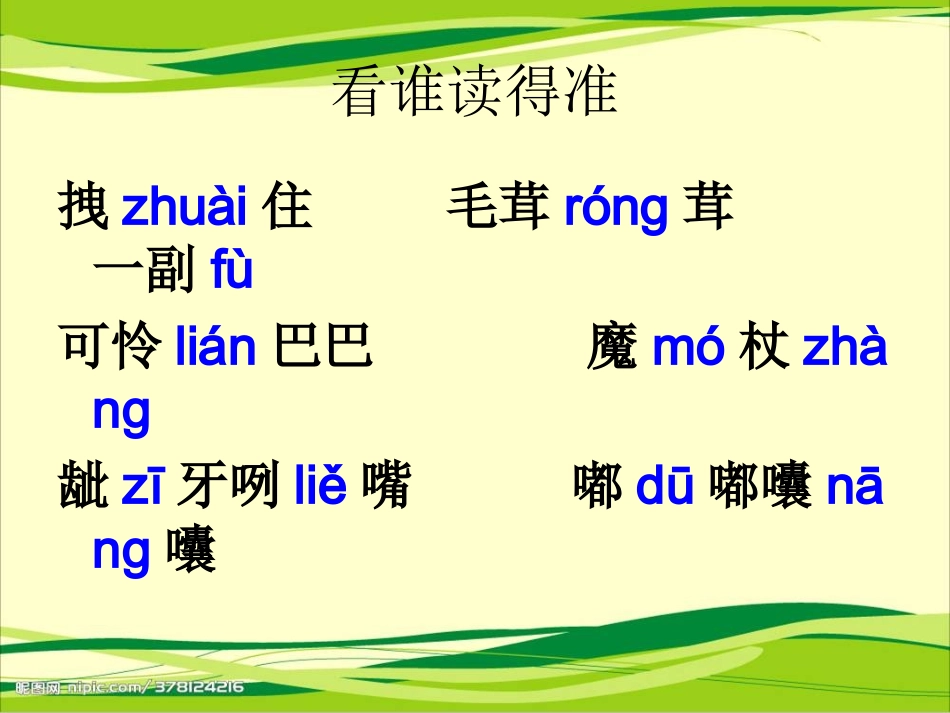 看谁读得准

拽 zhuài 住　　毛茸 róng 茸　　一副 fù

可怜 lián 巴巴　　魔 mó 杖 zhàng

龇 zī 牙咧 liě 嘴　　嘟 dū 嘟囔 nāng 囔

昵图网 nipic.com/378124216